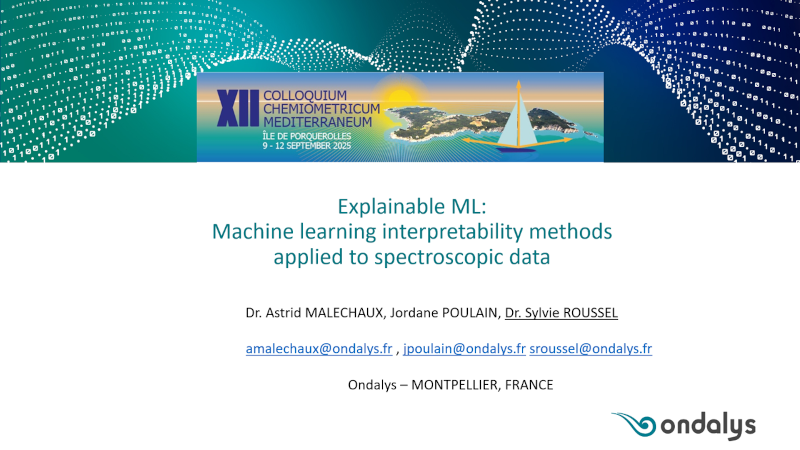 XII COLLOQUIUM CHEMIOMETRICUM MEDITERRANEUM
ÎLE DE PORQUEROLLES
9 - 12 SEPTEMBER 2025

Explainable ML:
Machine learning interpretability methods applied to spectroscopic data

Dr. Astrid MALECHAUX, Jordane POULAIN, Dr. Sylvie ROUSSEL

amalechaux@ondalys.fr , jpoulain@ondalys.fr sroussel@ondalys.fr

Ondalys – MONTPELLIER, FRANCE

ondalys